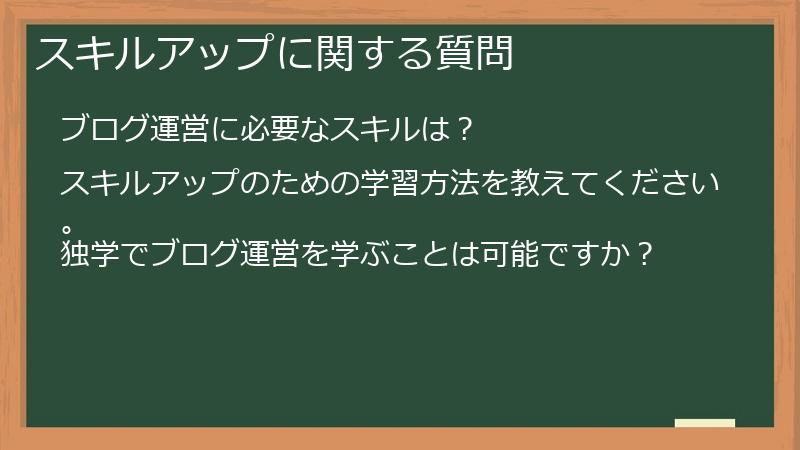 スキルアップに関する質問

ブログ運営に必要なスキルは？

スキルアップのための学習方法を教えてください。

独学でブログ運営を学ぶことは可能ですか？